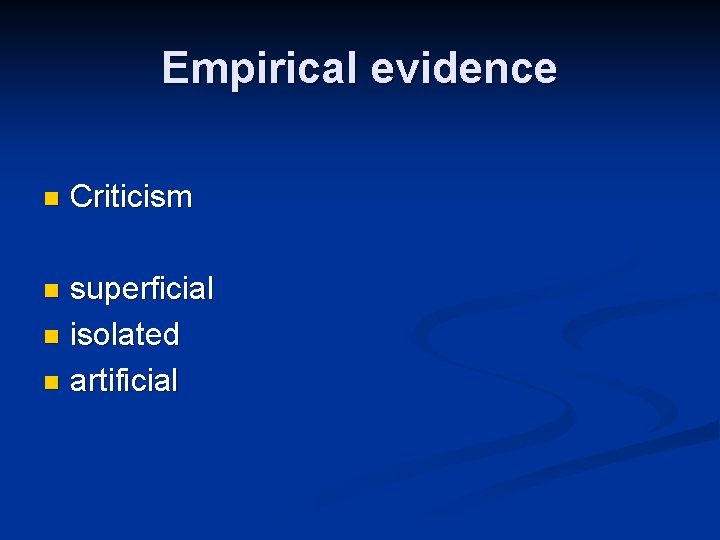 Empirical evidence

• Criticism

• superficial
• isolated
• artificial